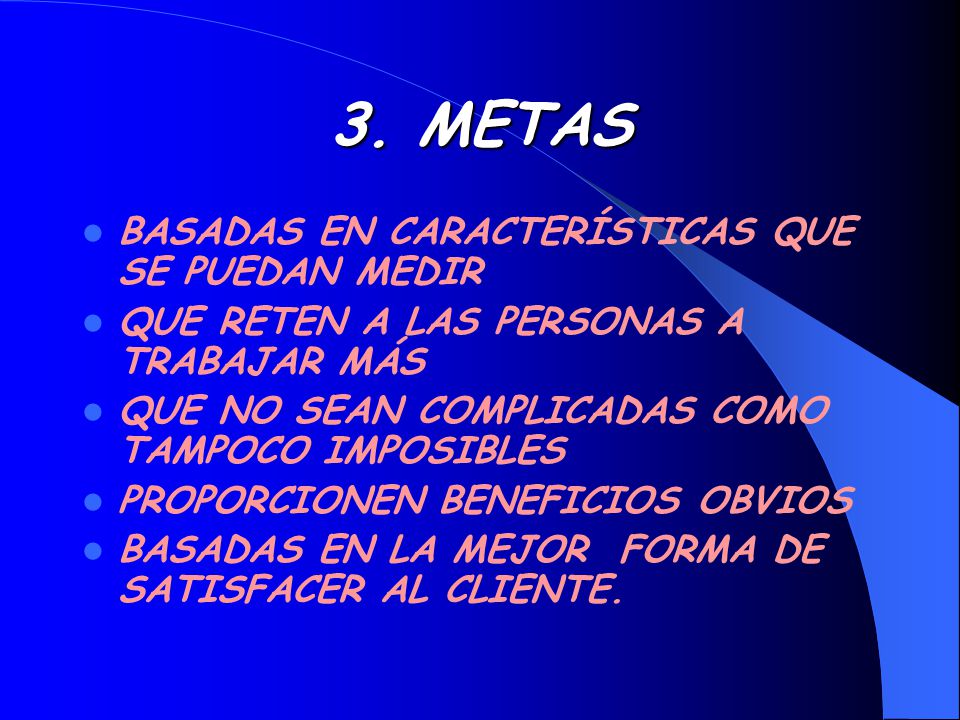 3. METAS

- BASADAS EN CARACTERÍSTICAS QUE SE PUEDAN MEDIR
- QUE RETEN A LAS PERSONAS A TRABAJAR MÁS
- QUE NO SEAN COMPLICADAS COMO TAMPOCO IMPOSIBLES
- PROPORCIONEN BENEFICIOS OBVIOS
- BASADAS EN LA MEJOR FORMA DE SATISFACER AL CLIENTE.